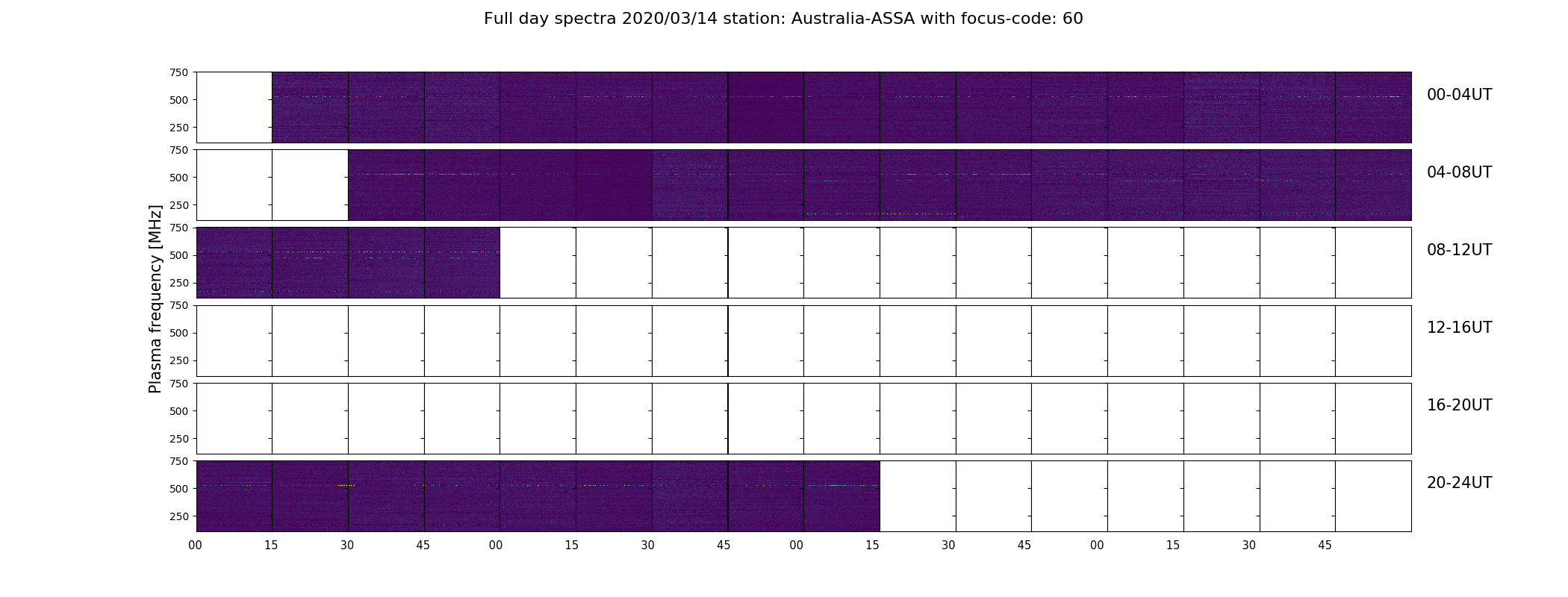 Full day spectra 2020/03/14 station: Australia-ASSA with focus-code: 60

Plasma frequency [MHz]

750
500
250
00-04UT

750
500
250
04-08UT

750
500
250
08-12UT

750
500
250
12-16UT

750
500
250
16-20UT

750
500
250
20-24UT

00 15 30 45 00 15 30 45 00 15 30 45 00 15 30 45